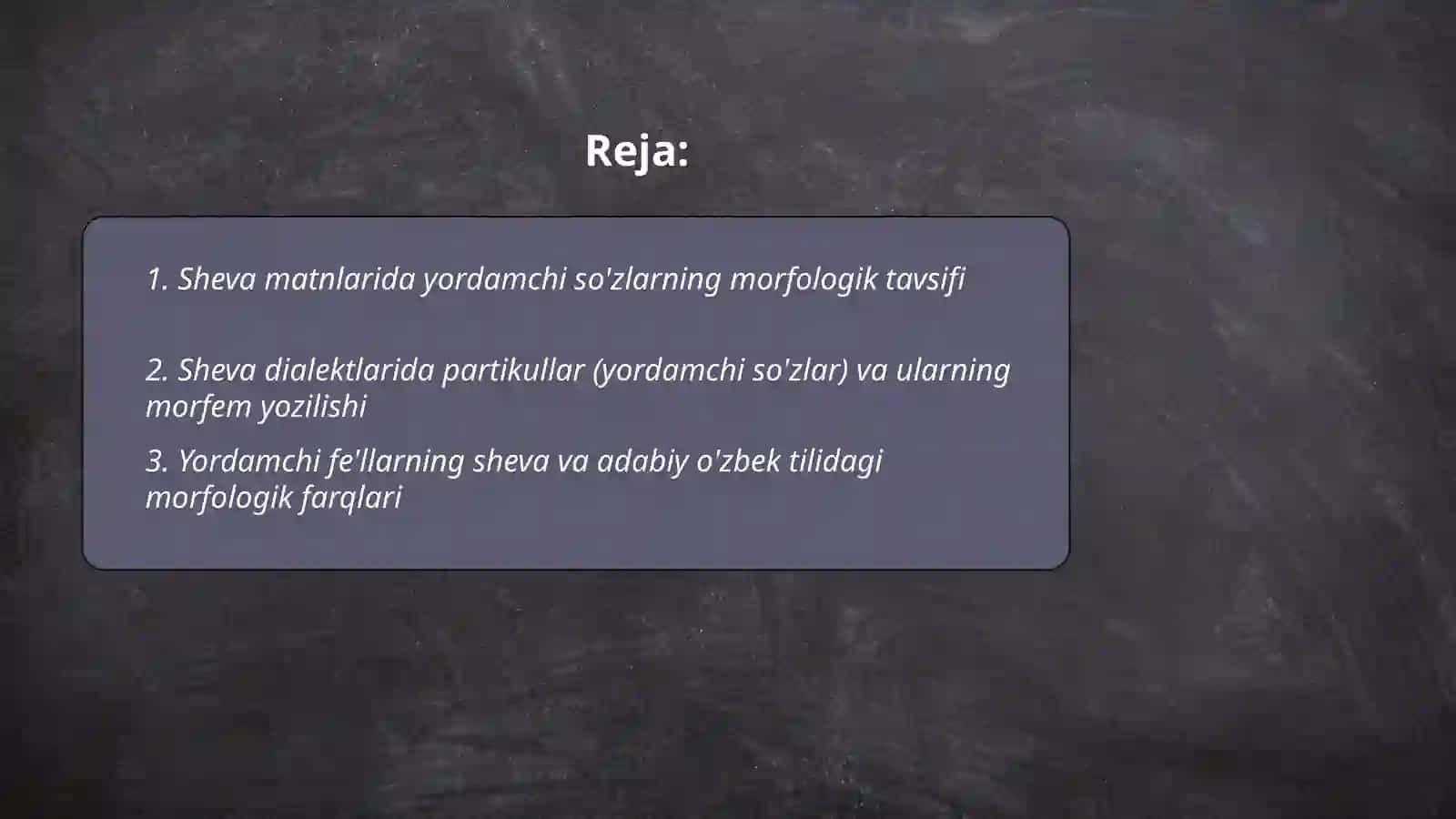 Reja:

1. Sheva matnlarida yordamchi so'zlarning morfologik tavsifi

2. Sheva dialektlarida partikullar (yordamchi so'zlar) va ularning morfem yozilishi

3. Yordamchi fe'llarning sheva va adabiy o'zbek tilidagi morfologik farqlari